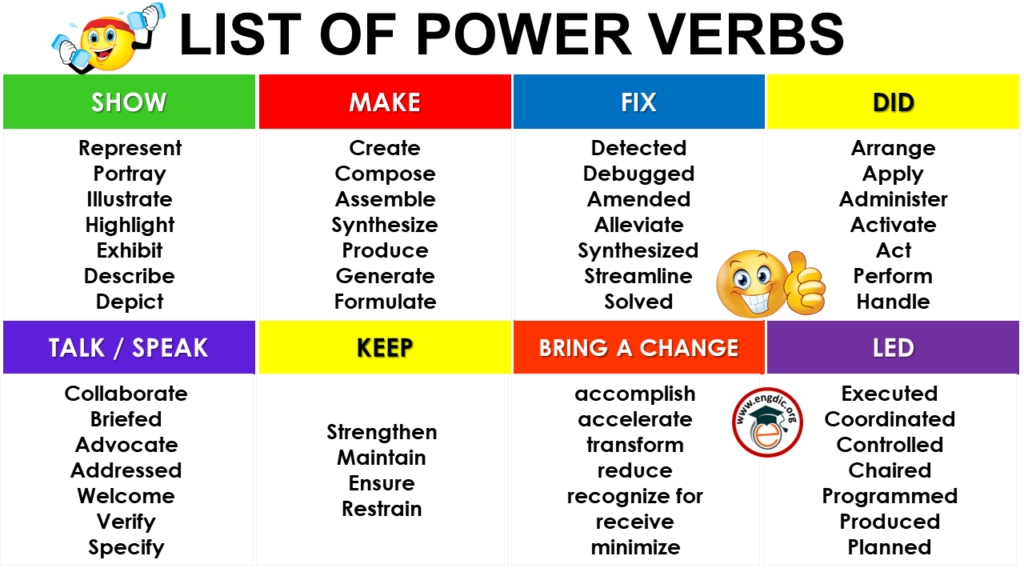 LIST OF POWER VERBS

| SHOW | MAKE | FIX | DID |
|---|---|---|---|
| Represent | Create | Detected | Arrange |
| Portray | Compose | Debugged | Apply |
| Illustrate | Assemble | Amended | Administer |
| Highlight | Synthesize | Alleviate | Activate |
| Exhibit | Produce | Synthesized | Act |
| Describe | Generate | Streamline | Perform |
| Depict | Formulate | Solved | Handle |

| TALK / SPEAK | KEEP | BRING A CHANGE | LED |
|---|---|---|---|
| Collaborate | Strengthen | accomplish | Executed |
| Briefed | Maintain | accelerate | Coordinated |
| Advocate | Ensure | transform | Controlled |
| Addressed | Restrain | reduce | Chaired |
| Welcome | | recognize for | Programmed |
| Verify | | receive | Produced |
| Specify | | minimize | Planned |

www.engdic.org